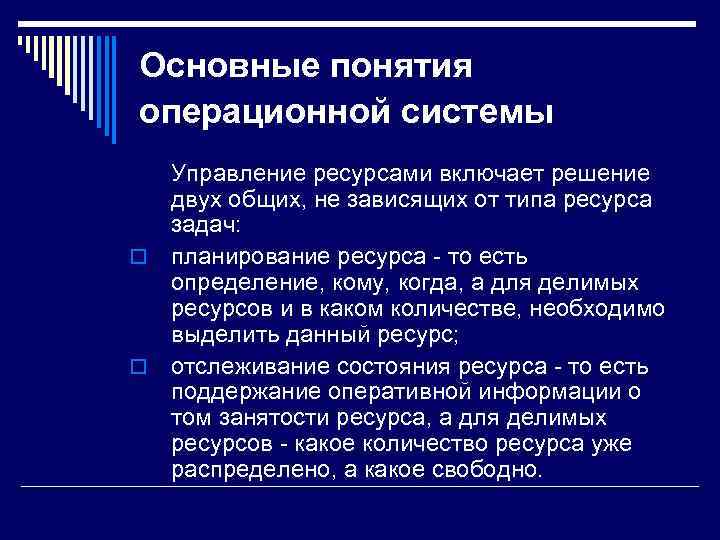 Основные понятия операционной системы

Управление ресурсами включает решение двух общих, не зависящих от типа ресурса задач:

планирование ресурса - то есть определение, кому, когда, а для делимых ресурсов и в каком количестве, необходимо выделить данный ресурс;

отслеживание состояния ресурса - то есть поддержание оперативной информации о том занятости ресурса, а для делимых ресурсов - какое количество ресурса уже распределено, а какое свободно.